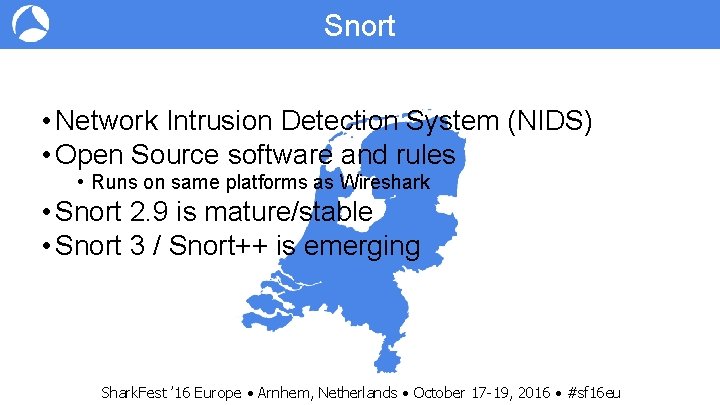 Snort

• Network Intrusion Detection System (NIDS)
• Open Source software and rules
  • Runs on same platforms as Wireshark
• Snort 2.9 is mature/stable
• Snort 3 / Snort++ is emerging

SharkFest '16 Europe • Arnhem, Netherlands • October 17-19, 2016 • #sf16eu